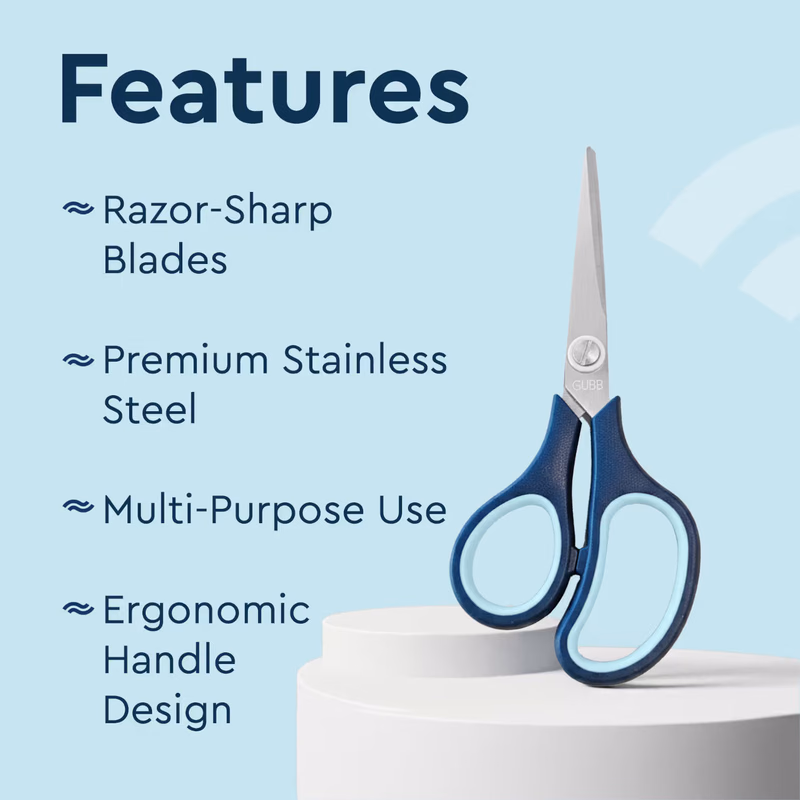 Features

≈ Razor-Sharp Blades

≈ Premium Stainless Steel

≈ Multi-Purpose Use

≈ Ergonomic Handle Design

GUBB